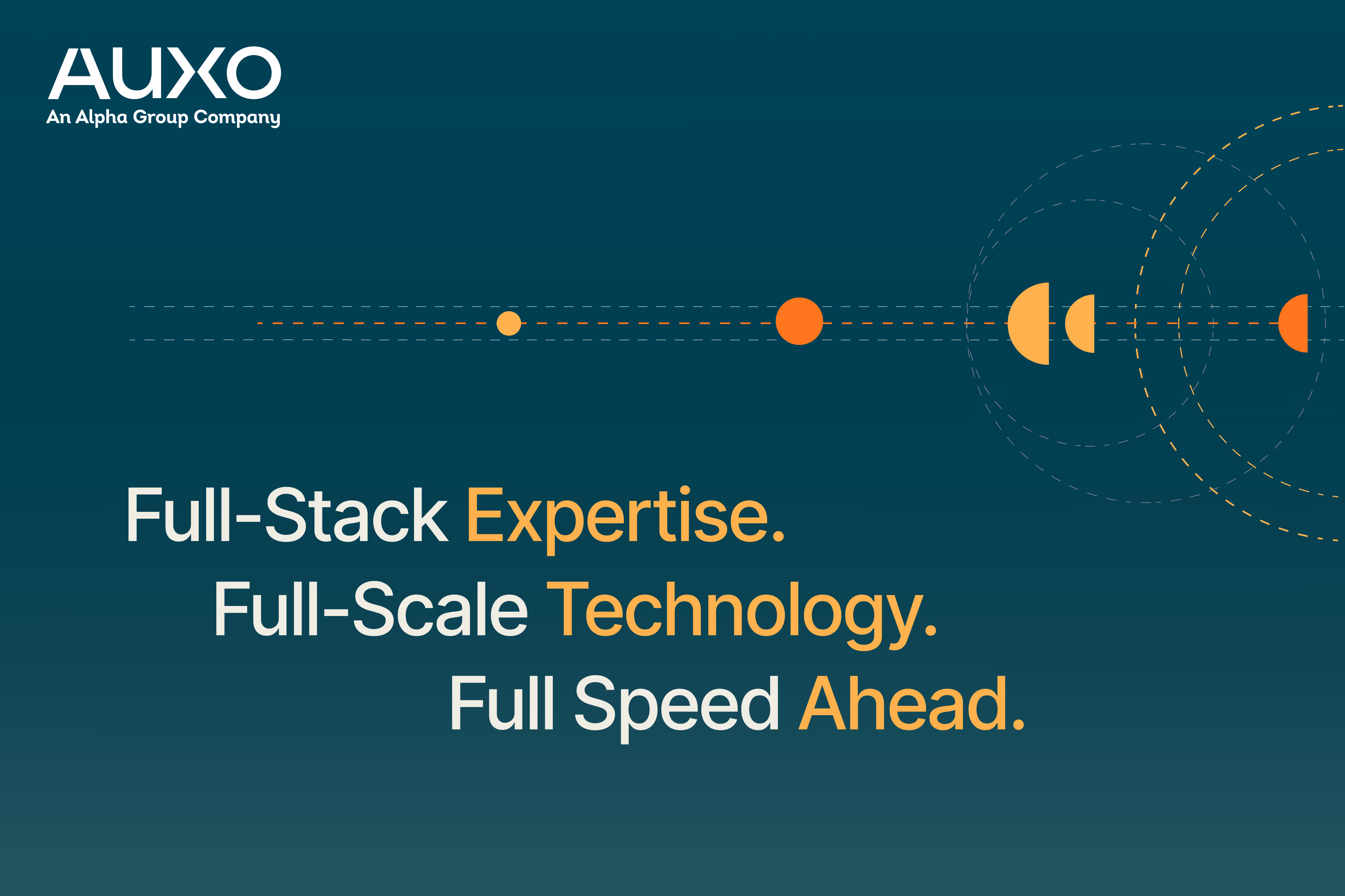 AUXO
An Alpha Group Company

Full-Stack Expertise.
Full-Scale Technology.
Full Speed Ahead.